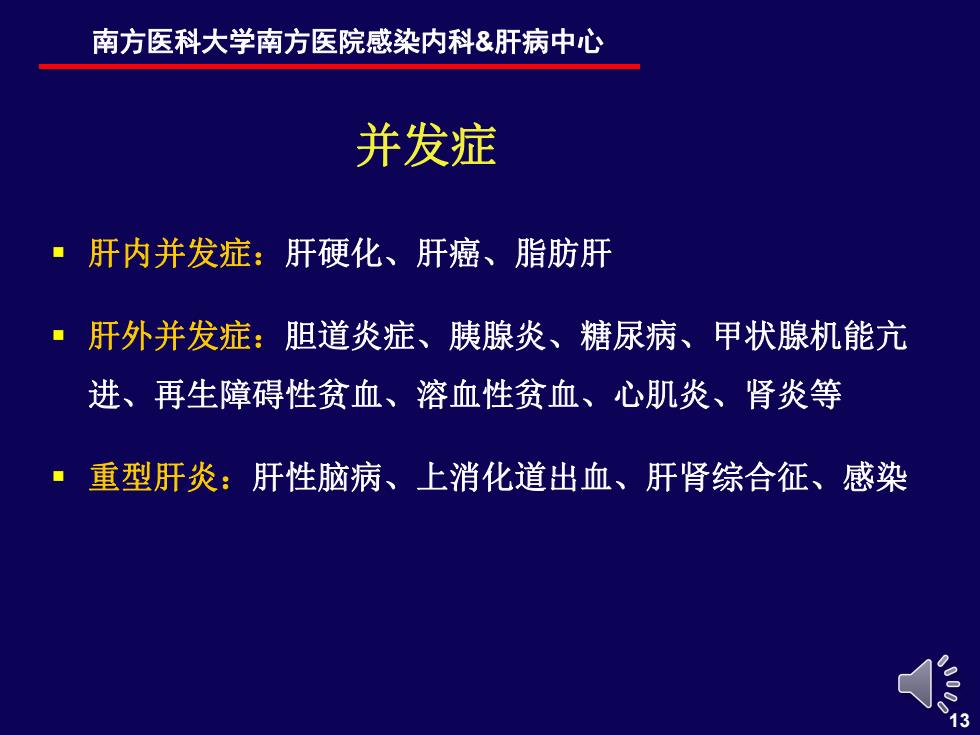 南方医科大学南方医院感染内科&肝病中心

并发症

▪ 肝内并发症：肝硬化、肝癌、脂肪肝

▪ 肝外并发症：胆道炎症、胰腺炎、糖尿病、甲状腺机能亢进、再生障碍性贫血、溶血性贫血、心肌炎、肾炎等

▪ 重型肝炎：肝性脑病、上消化道出血、肝肾综合征、感染

13